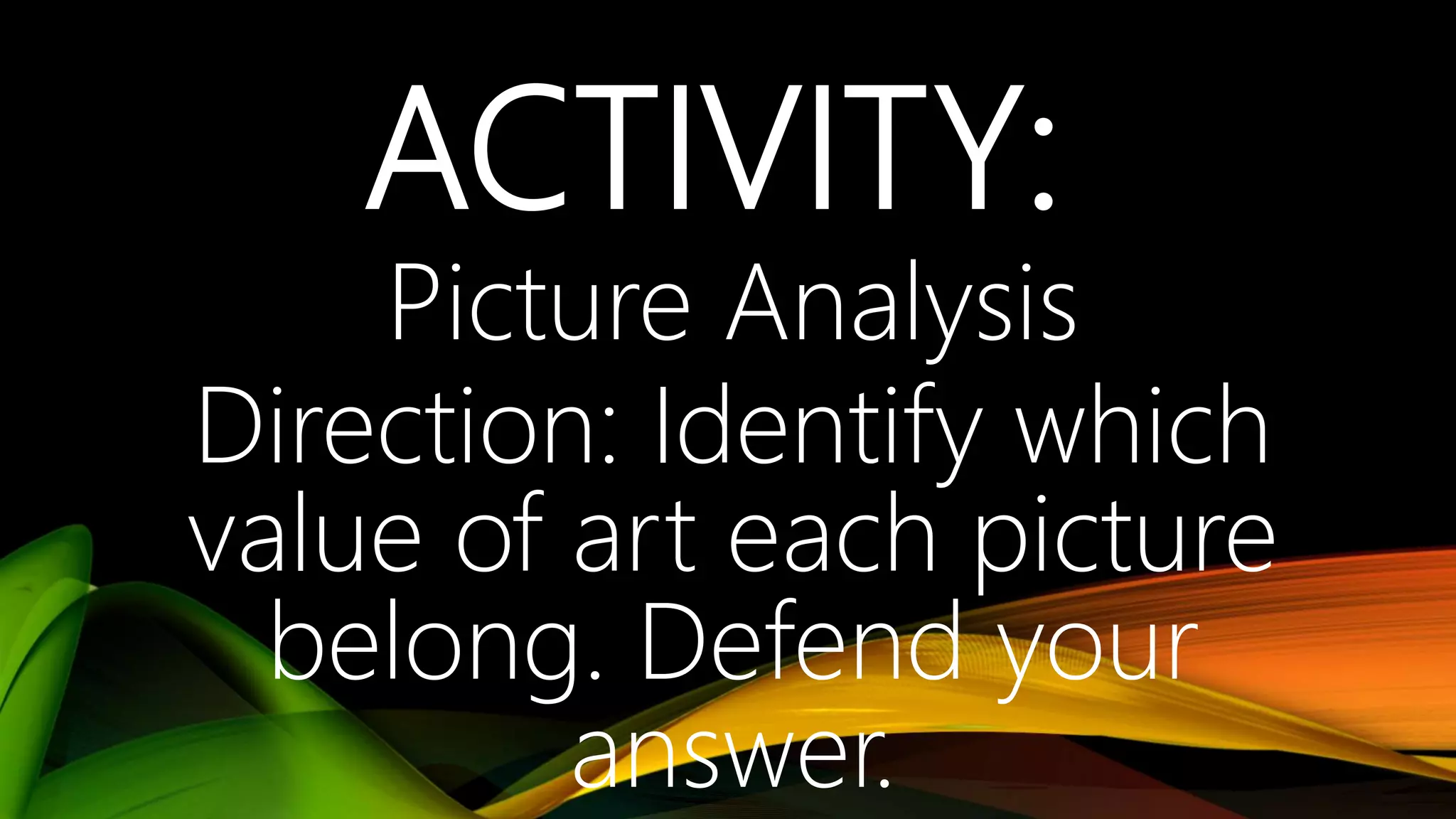 ACTIVITY:

Picture Analysis

Direction: Identify which value of art each picture belong. Defend your answer.